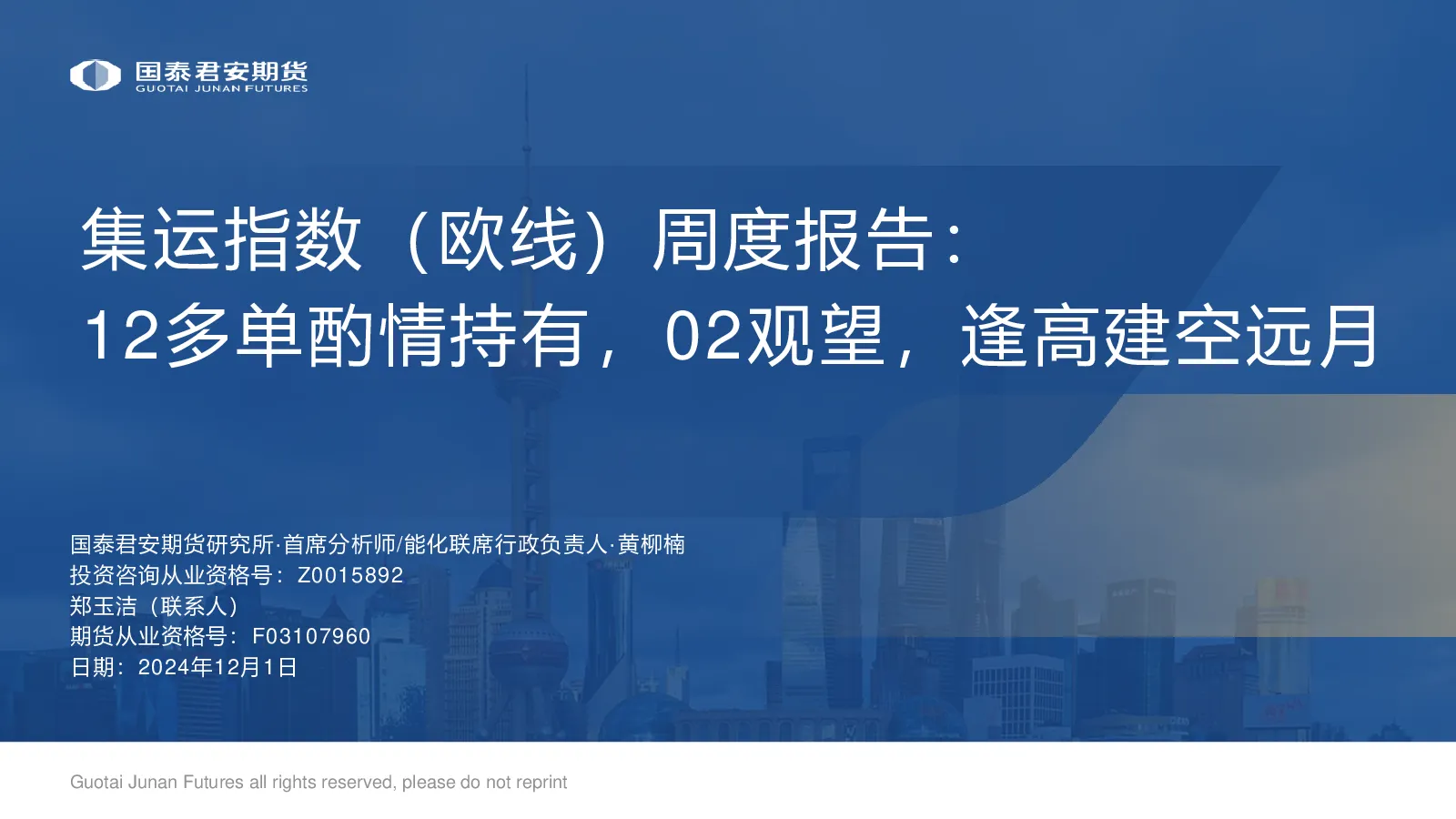 国泰君安期货
GUOTAI JUNAN FUTURES

集运指数（欧线）周度报告：
12多单酌情持有，02观望，逢高建空远月

国泰君安期货研究所·首席分析师/能化联席行政负责人·黄柳楠
投资咨询从业资格号：Z0015892
郑玉洁（联系人）
期货从业资格号：F03107960
日期：2024年12月1日

Guotai Junan Futures all rights reserved, please do not reprint